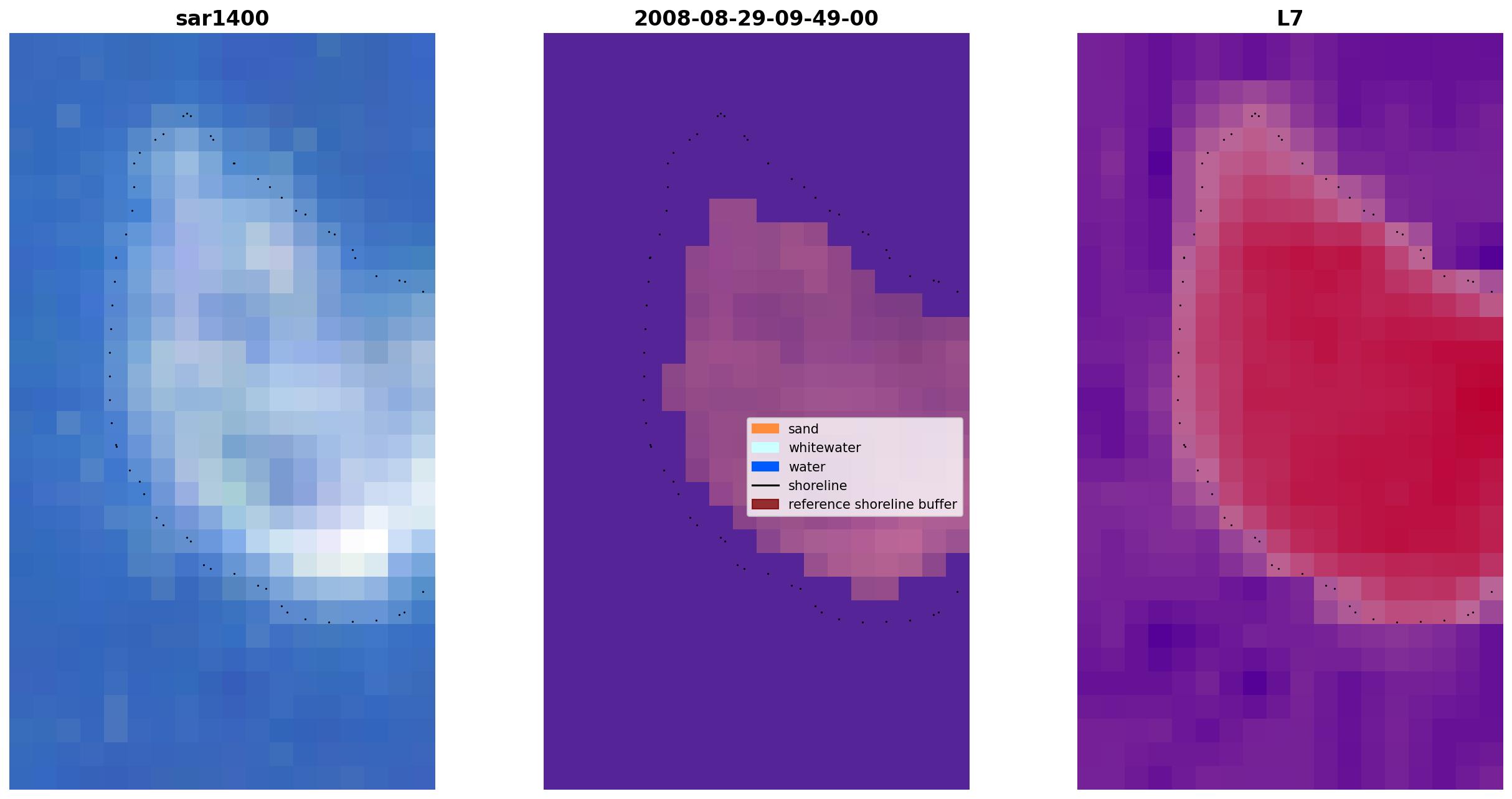 sar1400

2008-08-29-09-49-00

L7

sand
whitewater
water
shoreline
reference shoreline buffer